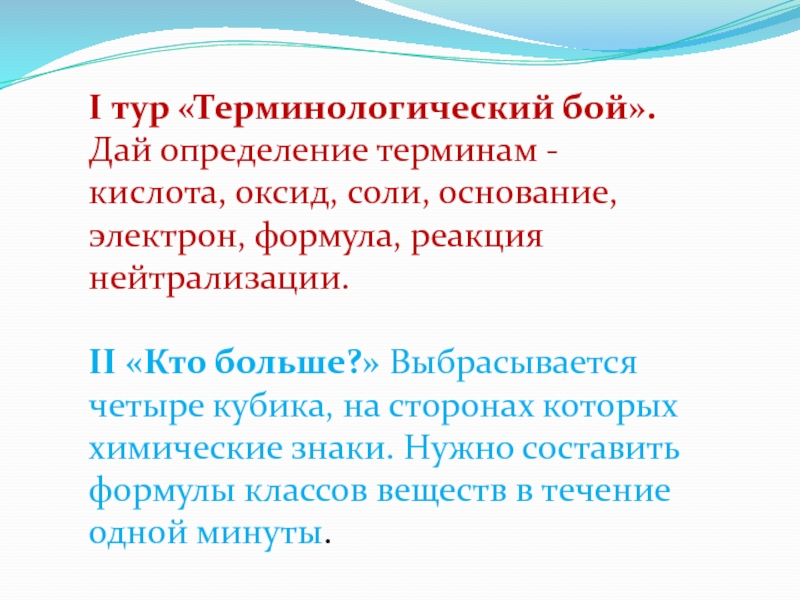 I тур «Терминологический бой». Дай определение терминам - кислота, оксид, соли, основание, электрон, формула, реакция нейтрализации.

II «Кто больше?» Выбрасывается четыре кубика, на сторонах которых химические знаки. Нужно составить формулы классов веществ в течение одной минуты.